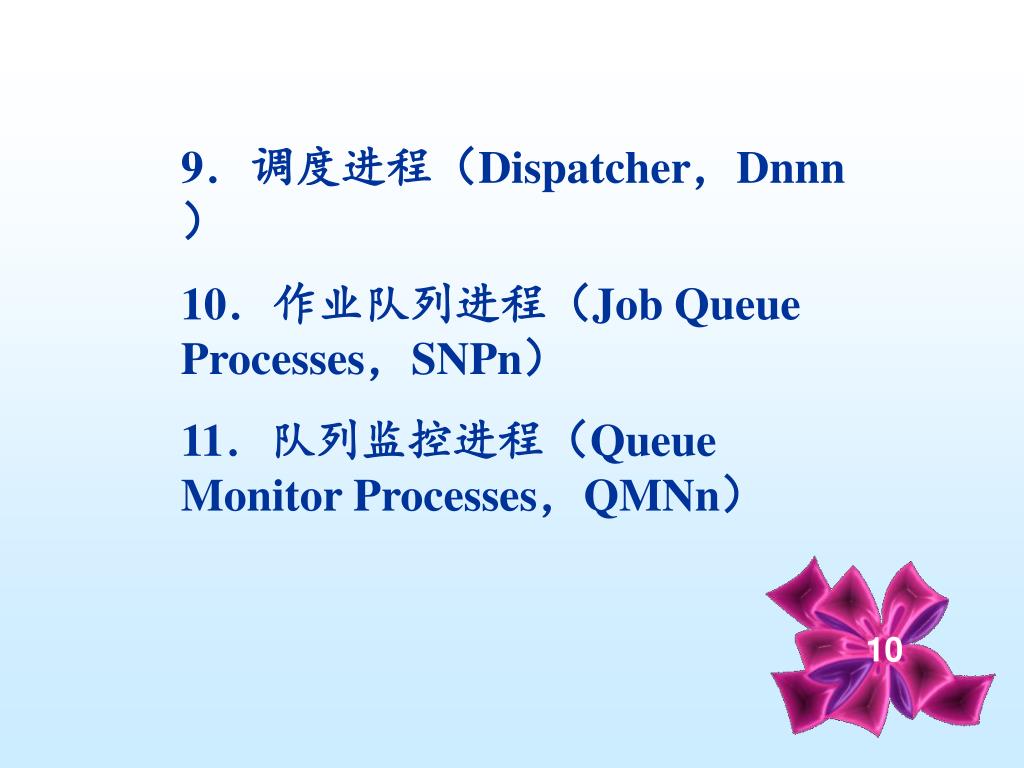 9．调度进程（Dispatcher，Dnnn）

10．作业队列进程（Job Queue Processes，SNPn）

11．队列监控进程（Queue Monitor Processes，QMNn）

10